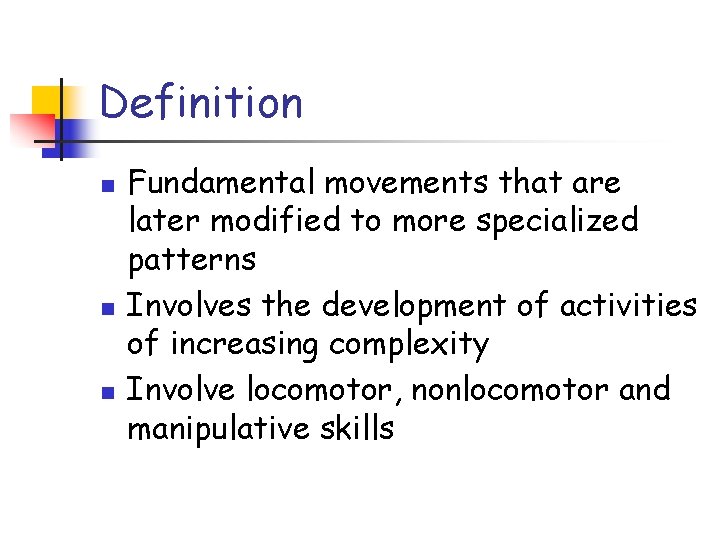 Definition

- Fundamental movements that are later modified to more specialized patterns
- Involves the development of activities of increasing complexity
- Involve locomotor, nonlocomotor and manipulative skills